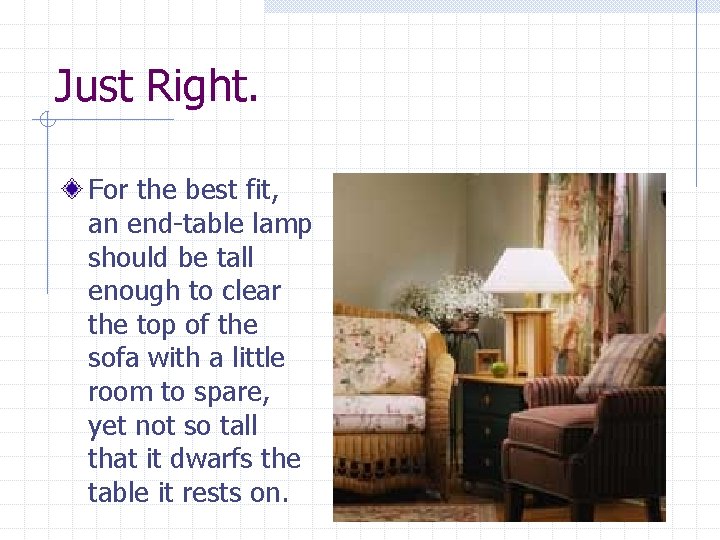 Just Right.

For the best fit, an end-table lamp should be tall enough to clear the top of the sofa with a little room to spare, yet not so tall that it dwarfs the table it rests on.